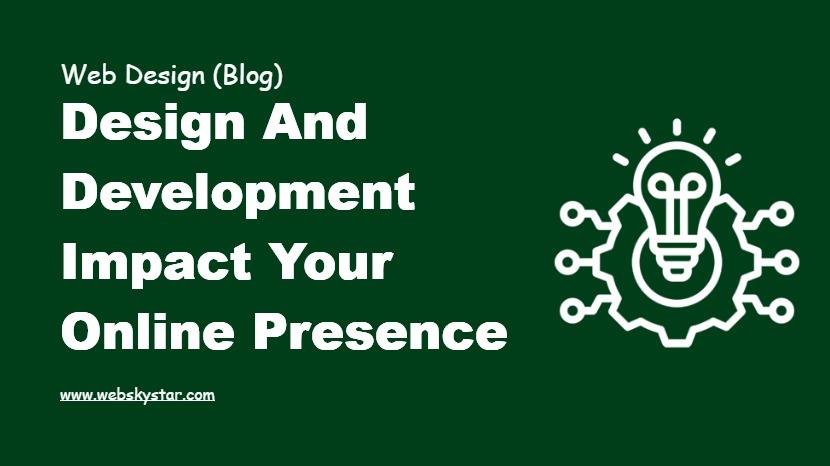 Web Design (Blog)

Design And Development Impact Your Online Presence

www.webskystar.com